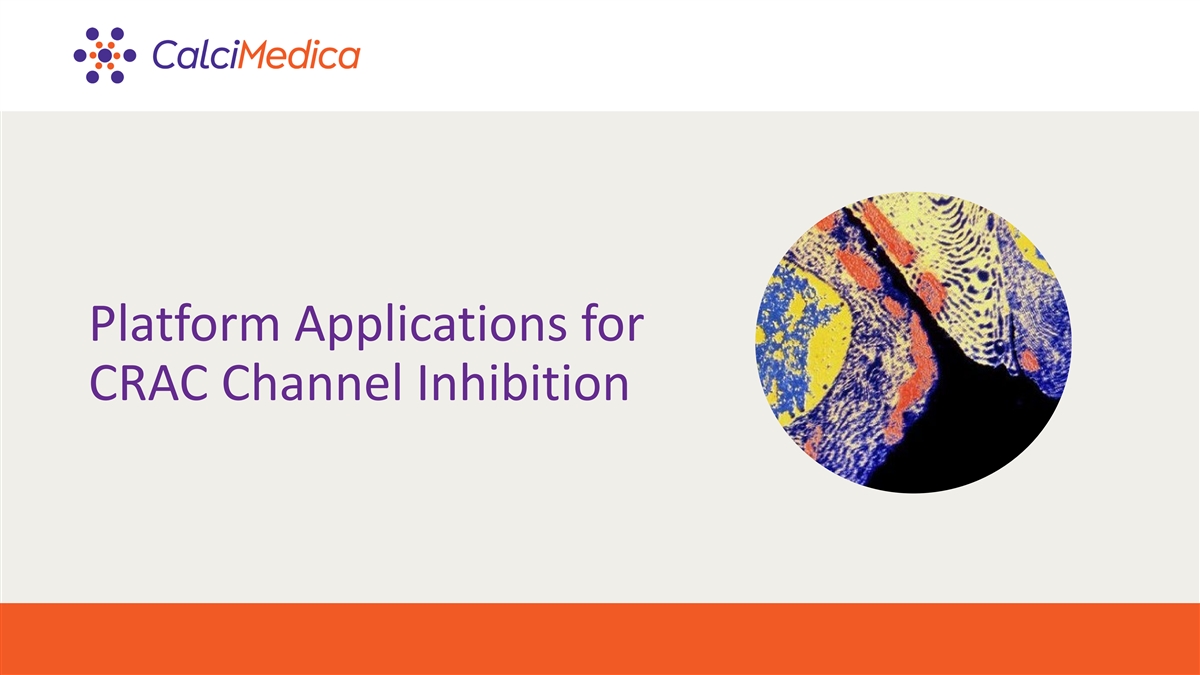 CalciMedica

Platform Applications for CRAC Channel Inhibition